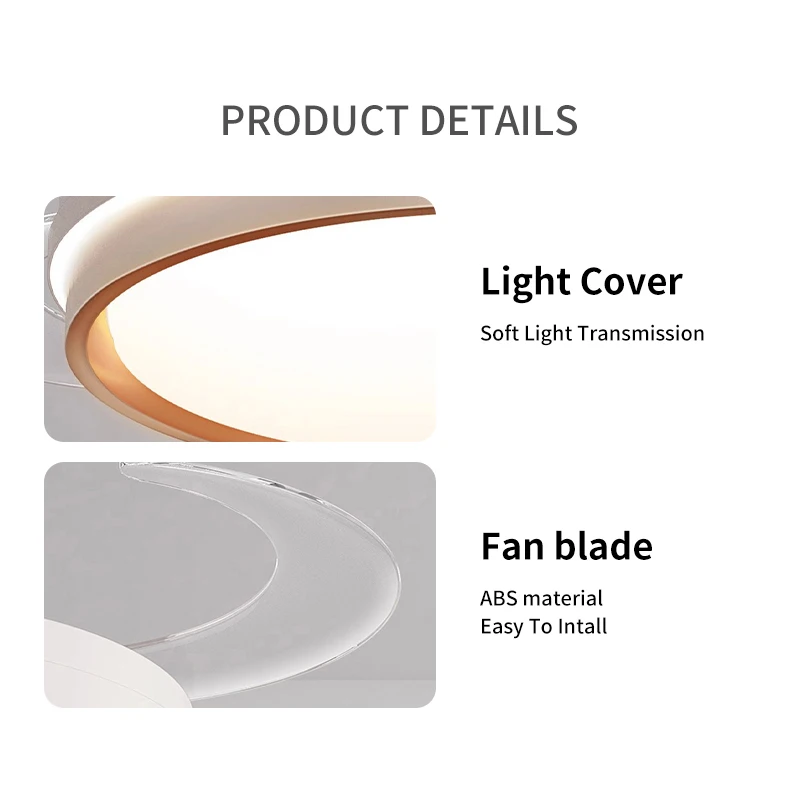 PRODUCT DETAILS

Light Cover

Soft Light Transmission

Fan blade

ABS material
Easy To Intall